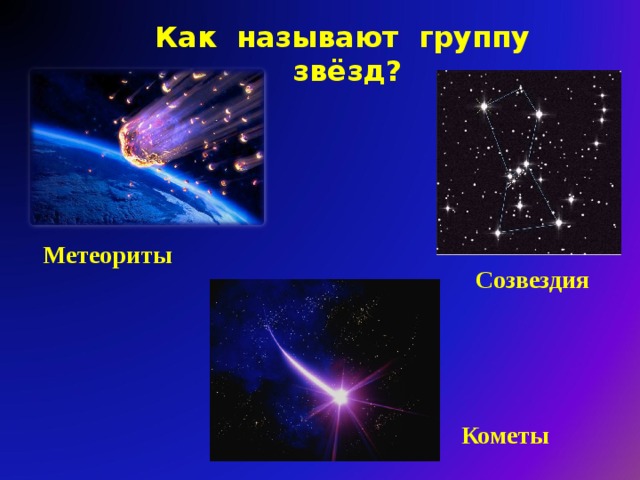 Как называют группу звёзд?

Метеориты

Созвездия

Кометы